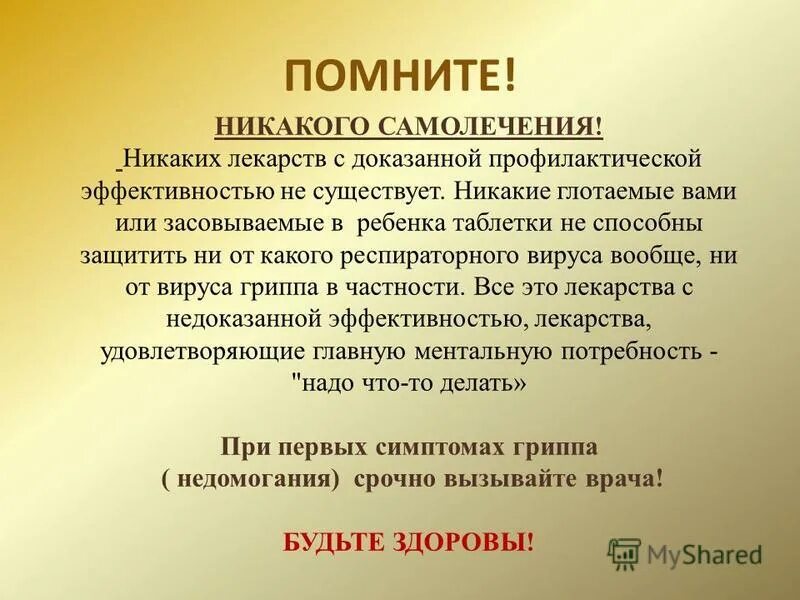 ПОМНИТЕ!

НИКАКОГО САМОЛЕЧЕНИЯ!

Никаких лекарств с доказанной профилактической эффективностью не существует. Никакие глотаемые вами или засовываемые в ребенка таблетки не способны защитить ни от какого респираторного вируса вообще, ни от вируса гриппа в частности. Все это лекарства с недоказанной эффективностью, лекарства, удовлетворяющие главную ментальную потребность - "надо что-то делать»

При первых симптомах гриппа ( недомогания) срочно вызывайте врача!

БУДЬТЕ ЗДОРОВЫ!

MyShared